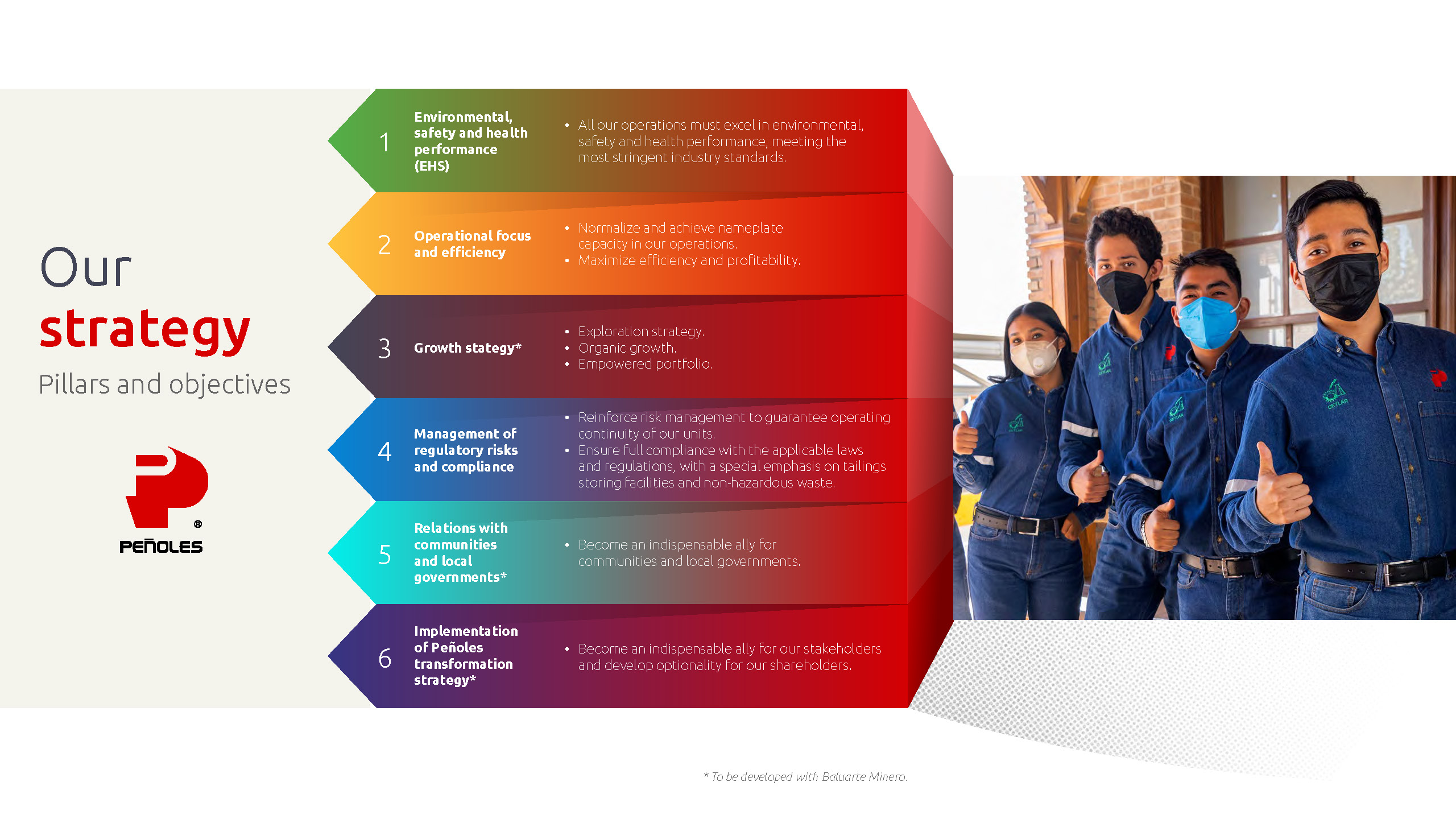 Our strategy

Pillars and objectives

PEÑOLES

1 Environmental, safety and health performance (EHS)

• All our operations must excel in environmental, safety and health performance, meeting the most stringent industry standards.

2 Operational focus and efficiency

• Normalize and achieve nameplate capacity in our operations.
• Maximize efficiency and profitability.

3 Growth stategy*

• Exploration strategy.
• Organic growth.
• Empowered portfolio.

4 Management of regulatory risks and compliance

• Reinforce risk management to guarantee operating continuity of our units.
• Ensure full compliance with the applicable laws and regulations, with a special emphasis on tailings storing facilities and non-hazardous waste.

5 Relations with communities and local governments*

• Become an indispensable ally for communities and local governments.

6 Implementation of Peñoles transformation strategy*

• Become an indispensable ally for our stakeholders and develop optionality for our shareholders.

* To be developed with Baluarte Minero.